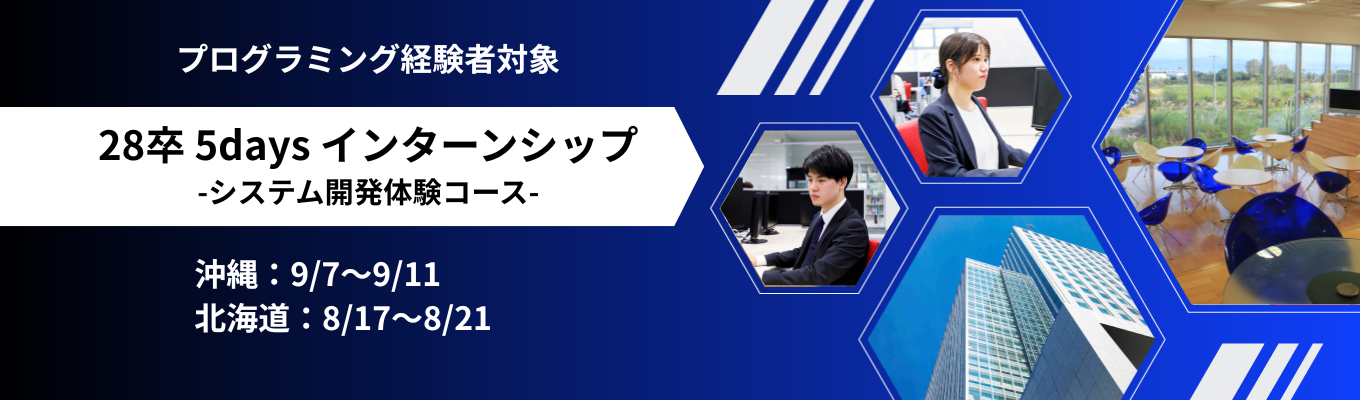 プログラミング経験者対象

28卒 5days インターンシップ
-システム開発体験コース-

沖縄：9/7〜9/11
北海道：8/17〜8/21